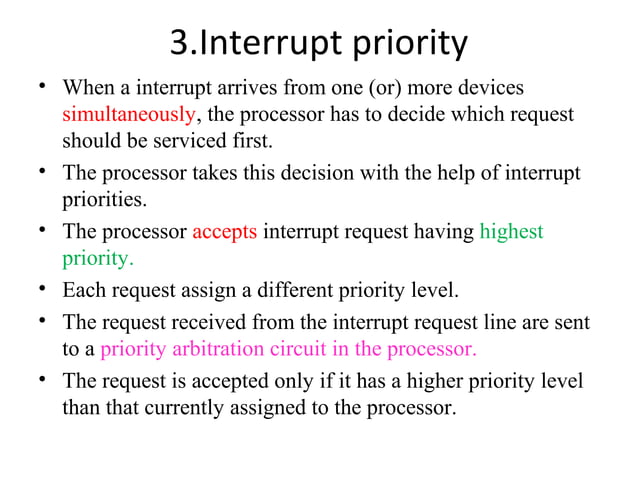 3.Interrupt priority

• When a interrupt arrives from one (or) more devices simultaneously, the processor has to decide which request should be serviced first.

• The processor takes this decision with the help of interrupt priorities.

• The processor accepts interrupt request having highest priority.

• Each request assign a different priority level.

• The request received from the interrupt request line are sent to a priority arbitration circuit in the processor.

• The request is accepted only if it has a higher priority level than that currently assigned to the processor.